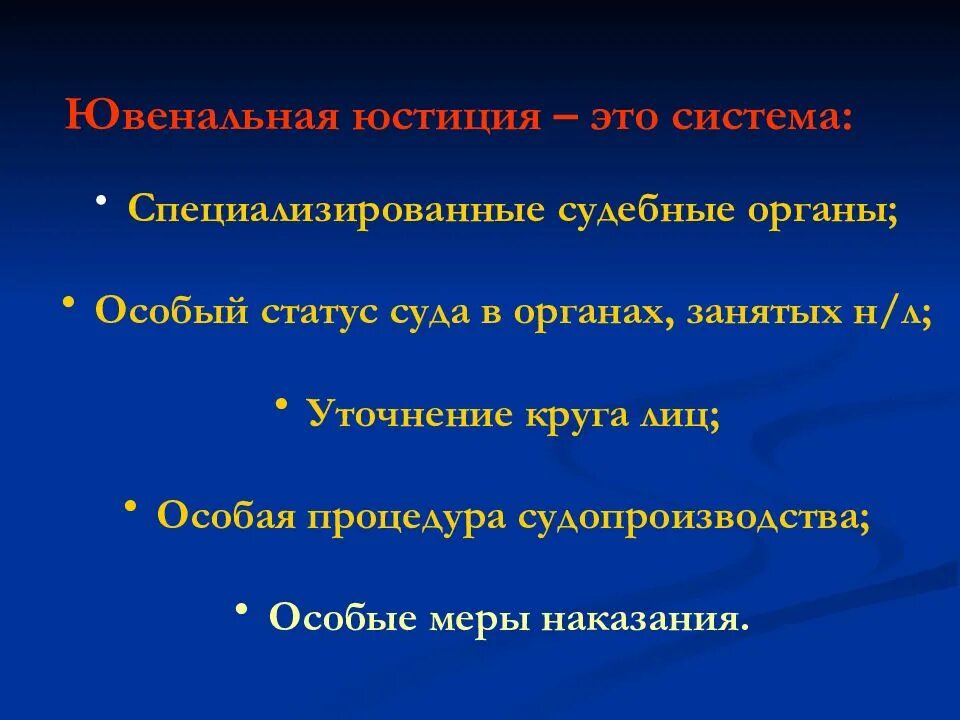 Ювенальная юстиция – это система:

• Специализированные судебные органы;

• Особый статус суда в органах, занятых н/л;

• Уточнение круга лиц;

• Особая процедура судопроизводства;

• Особые меры наказания.